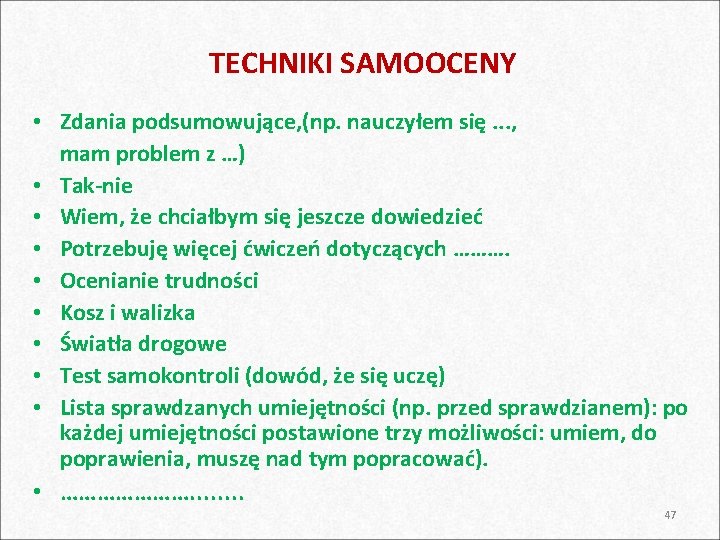 TECHNIKI SAMOOCENY

• Zdania podsumowujące,(np. nauczyłem się …, mam problem z …)
• Tak-nie
• Wiem, że chciałbym się jeszcze dowiedzieć
• Potrzebuję więcej ćwiczeń dotyczących ……….
• Ocenianie trudności
• Kosz i walizka
• Światła drogowe
• Test samokontroli (dowód, że się uczę)
• Lista sprawdzanych umiejętności (np. przed sprawdzianem): po każdej umiejętności postawione trzy możliwości: umiem, do poprawienia, muszę nad tym popracować).
• ……………………........

47